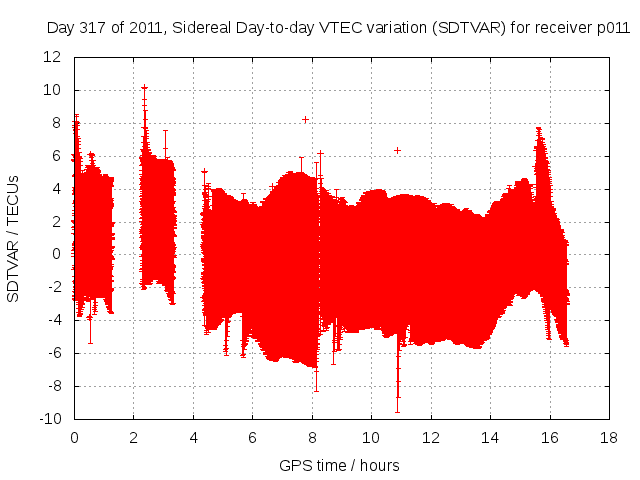 Day 317 of 2011, Sidereal Day-to-day VTEC variation (SDTVAR) for receiver p011

SDTVAR / TECUs

12
10
8
6
4
2
0
-2
-4
-6
-8
-10

0 2 4 6 8 10 12 14 16 18

GPS time / hours